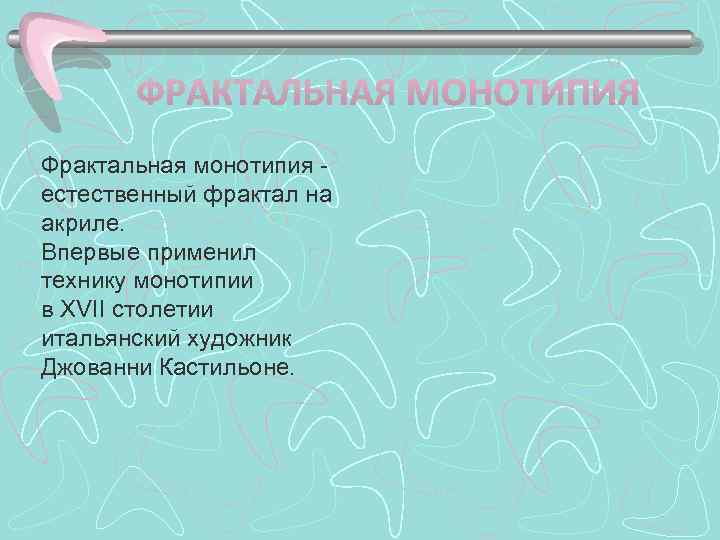 ФРАКТАЛЬНАЯ МОНОТИПИЯ

Фрактальная монотипия - естественный фрактал на акриле.
Впервые применил технику монотипии в XVII столетии итальянский художник Джованни Кастильоне.